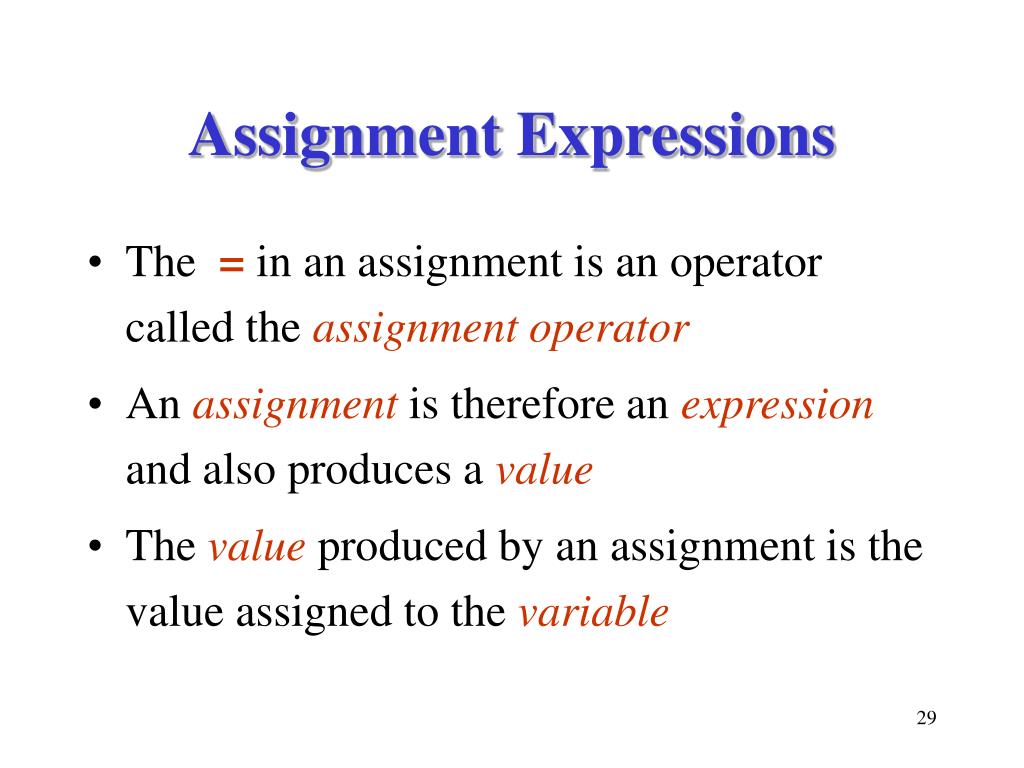 Assignment Expressions

• The = in an assignment is an operator called the assignment operator

• An assignment is therefore an expression and also produces a value

• The value produced by an assignment is the value assigned to the variable

29